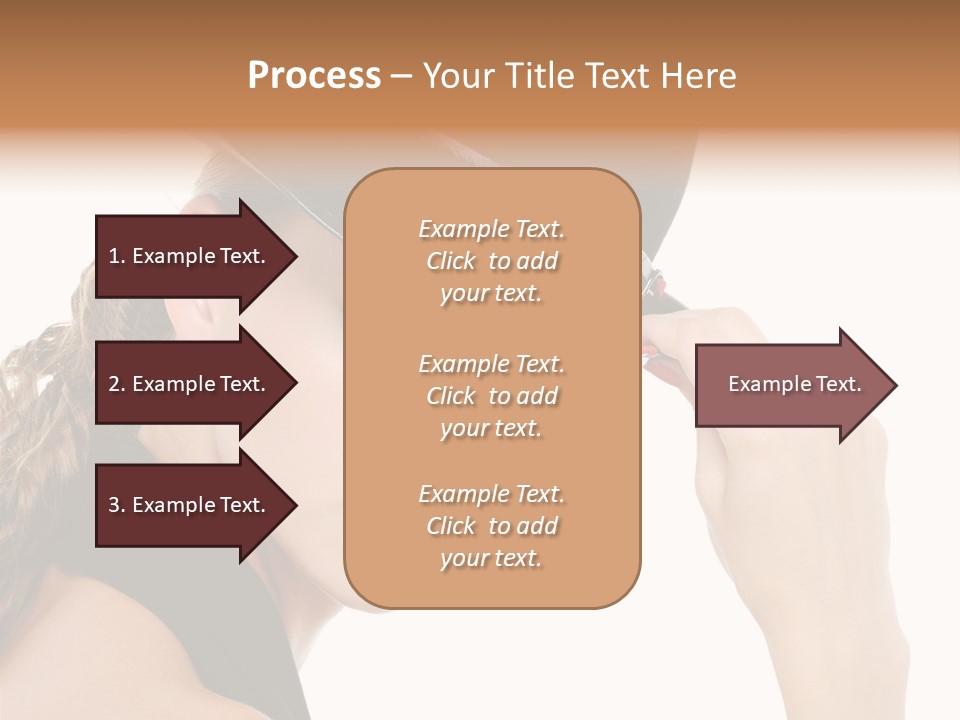 Process – Your Title Text Here

1. Example Text.

2. Example Text.

3. Example Text.

Example Text. Click to add your text.

Example Text. Click to add your text.

Example Text. Click to add your text.

Example Text.